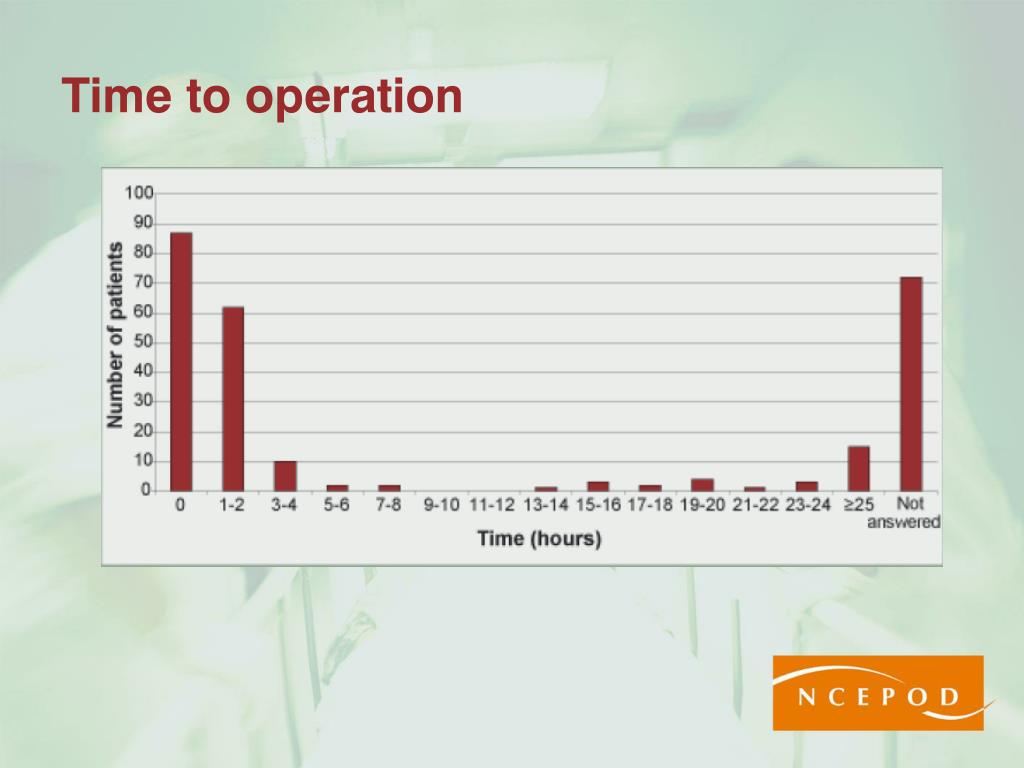 Time to operation

Number of patients

100
90
80
70
60
50
40
30
20
10
0

0 1-2 3-4 5-6 7-8 9-10 11-12 13-14 15-16 17-18 19-20 21-22 23-24 ≥25 Not answered

Time (hours)

NCEPOD